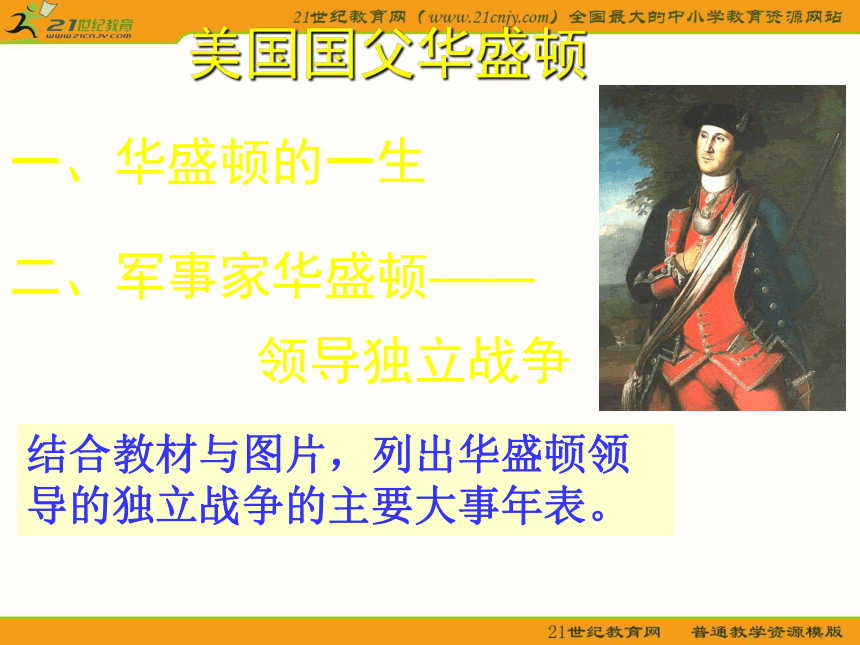 21世纪教育
www.21cnjy.com

21世纪教育网（www.21cnjy.com）全国最大的中小学教育资源网站

美国国父华盛顿

一、华盛顿的一生

二、军事家华盛顿——

领导独立战争

结合教材与图片，列出华盛顿领导的独立战争的主要大事年表。

21世纪教育网　普通教学资源模版